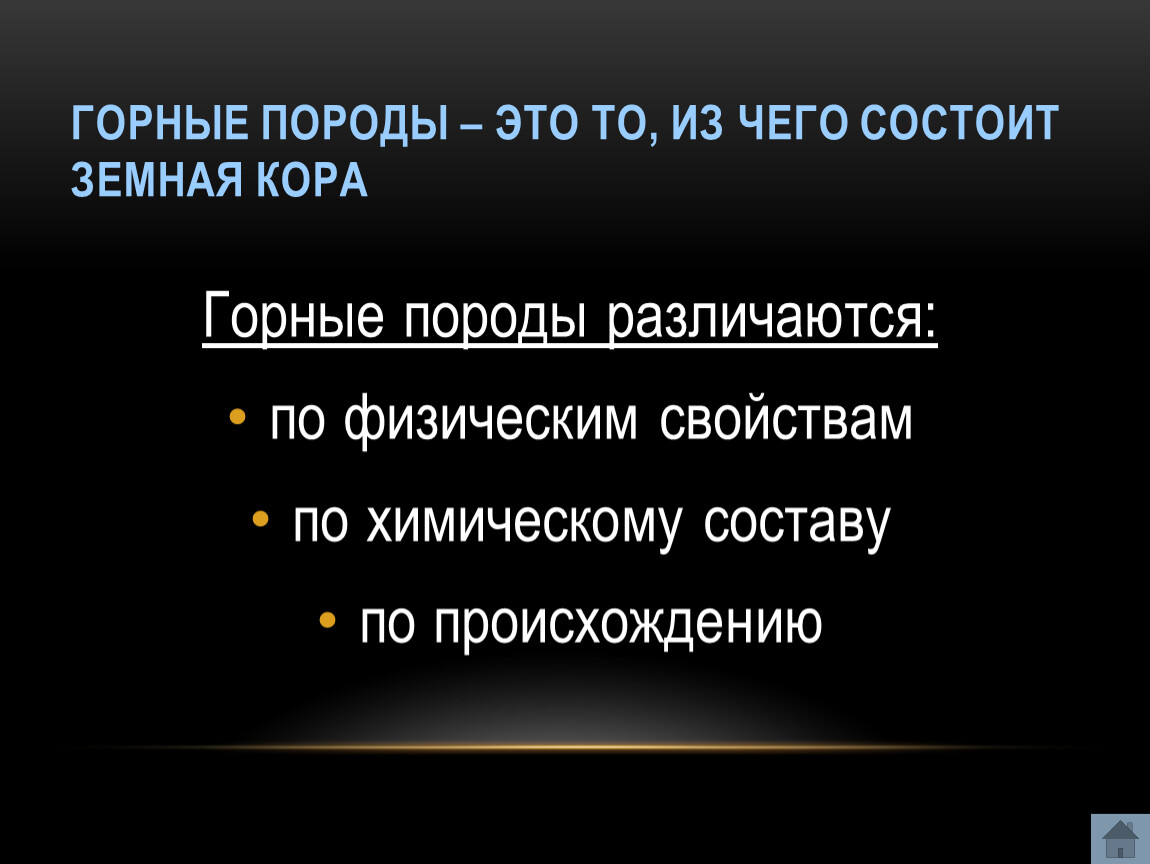 ГОРНЫЕ ПОРОДЫ – ЭТО ТО, ИЗ ЧЕГО СОСТОИТ ЗЕМНАЯ КОРА

Горные породы различаются:

• по физическим свойствам

• по химическому составу

• по происхождению